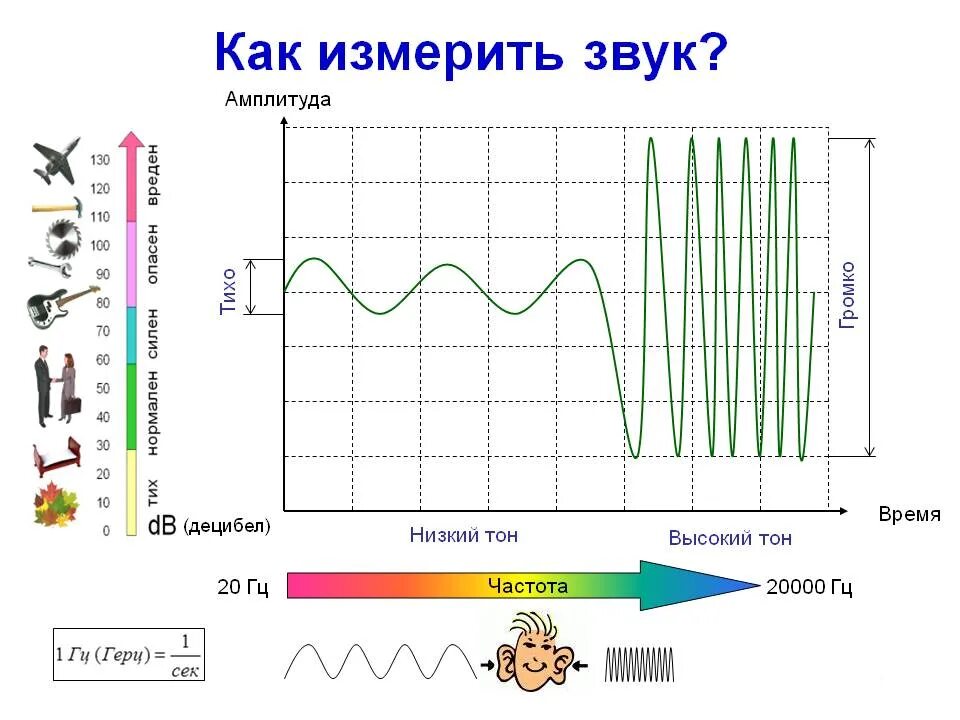 Как измерить звук?

Амплитуда

130
120
110
100
90
80
70
60
50
40
30
20
10
0

вреден
опасен
силен
нормален
тих

dB (децибел)

Тихо

Громко

Время

Низкий тон

Высокий тон

20 Гц

Частота

20000 Гц

$1\ Гц\ (Герц) = \frac{1}{сек}$